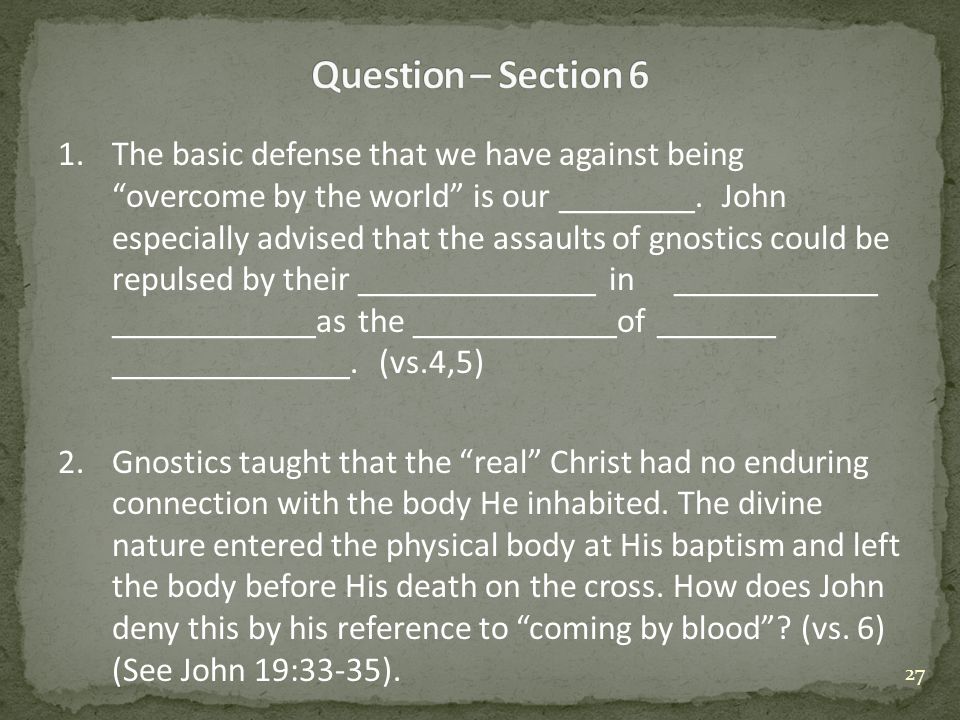 Question – Section 6

1. The basic defense that we have against being “overcome by the world” is our ________. John especially advised that the assaults of gnostics could be repulsed by their ______________ in ____________ ____________as the ____________of _______ ______________. (vs.4,5)

2. Gnostics taught that the “real” Christ had no enduring connection with the body He inhabited. The divine nature entered the physical body at His baptism and left the body before His death on the cross. How does John deny this by his reference to “coming by blood”? (vs. 6) (See John 19:33-35).

27